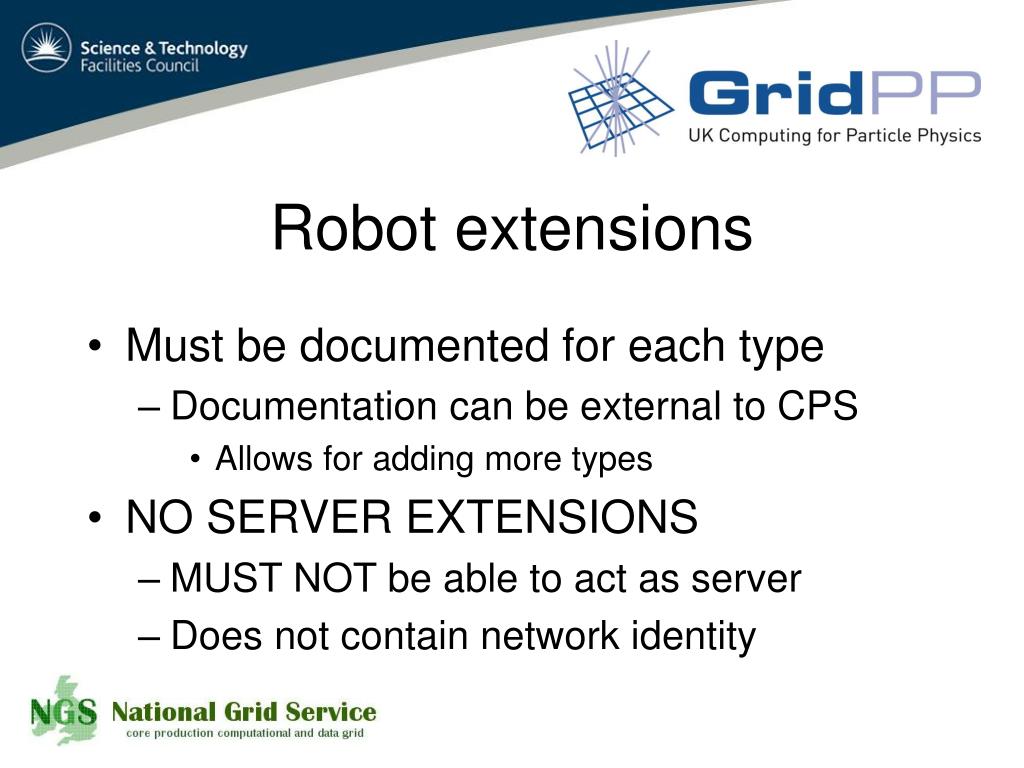 Science & Technology
Facilities Council

GridPP
UK Computing for Particle Physics

Robot extensions

• Must be documented for each type
– Documentation can be external to CPS
• Allows for adding more types
• NO SERVER EXTENSIONS
– MUST NOT be able to act as server
– Does not contain network identity

NGS National Grid Service
core production computational and data grid